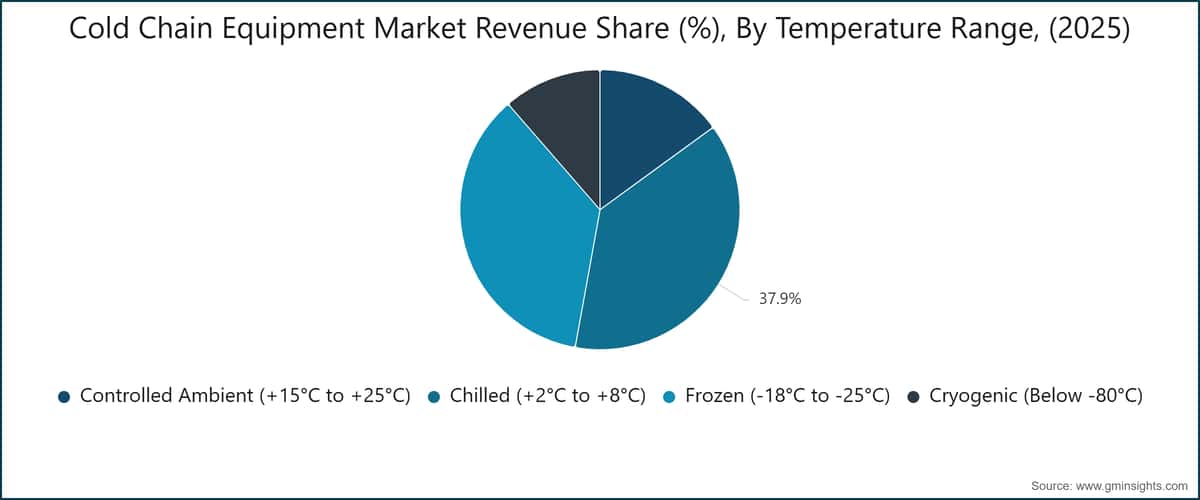 Cold Chain Equipment Market Revenue Share (%), By Temperature Range, (2025)

37.9%

Controlled Ambient (+15°C to +25°C) Chilled (+2°C to +8°C) Frozen (-18°C to -25°C) Cryogenic (Below -80°C)

Source: www.gminsights.com